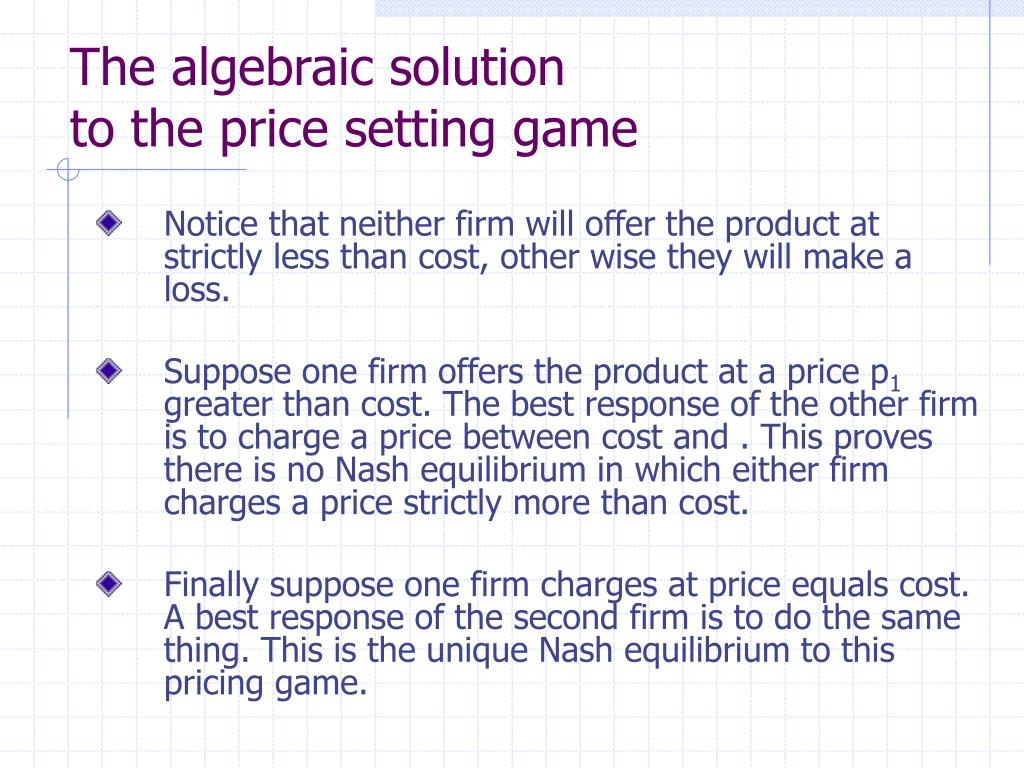 The algebraic solution to the price setting game

Notice that neither firm will offer the product at strictly less than cost, other wise they will make a loss.

Suppose one firm offers the product at a price $p_1$ greater than cost. The best response of the other firm is to charge a price between cost and . This proves there is no Nash equilibrium in which either firm charges a price strictly more than cost.

Finally suppose one firm charges at price equals cost. A best response of the second firm is to do the same thing. This is the unique Nash equilibrium to this pricing game.